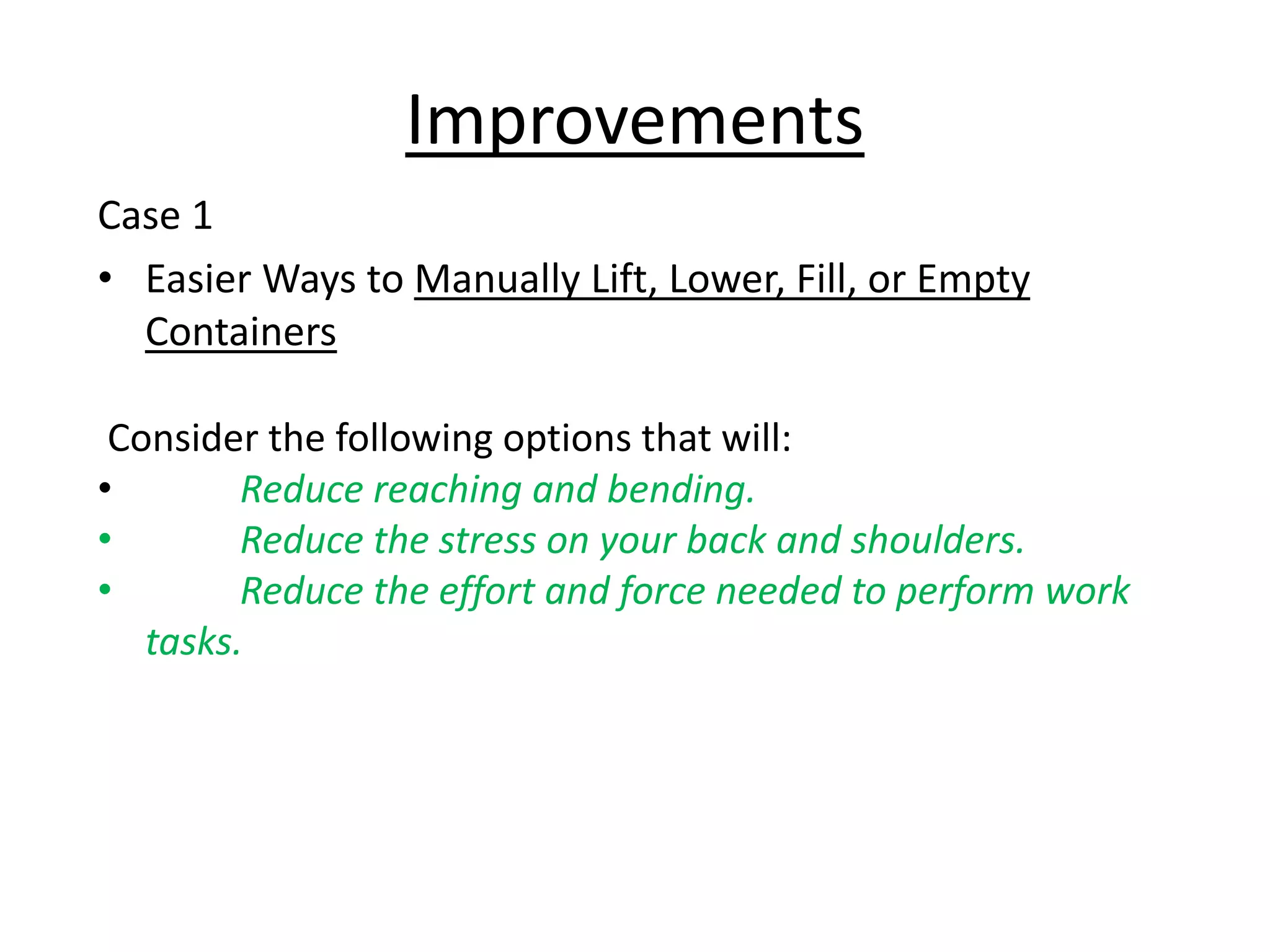 Improvements

Case 1

• Easier Ways to Manually Lift, Lower, Fill, or Empty Containers

Consider the following options that will:

• Reduce reaching and bending.
• Reduce the stress on your back and shoulders.
• Reduce the effort and force needed to perform work tasks.